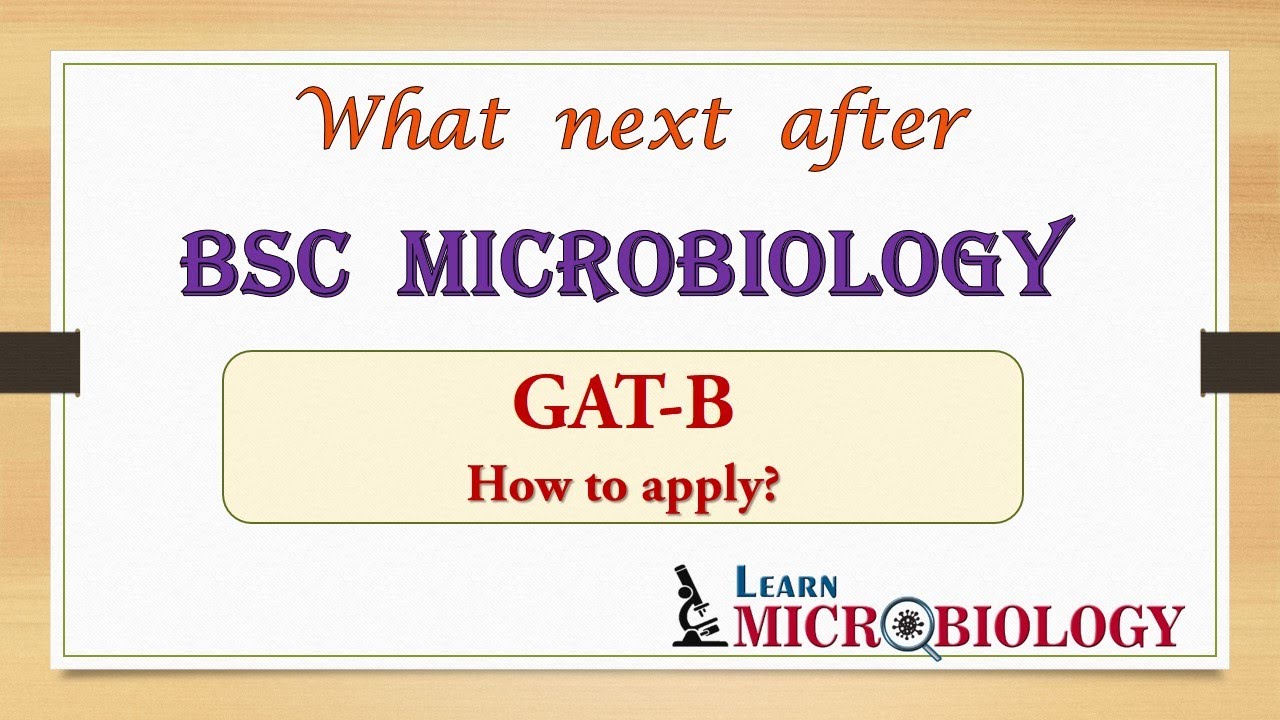 What next after

BSC MICROBIOLOGY

GAT-B
How to apply?

LEARN
MICROBIOLOGY